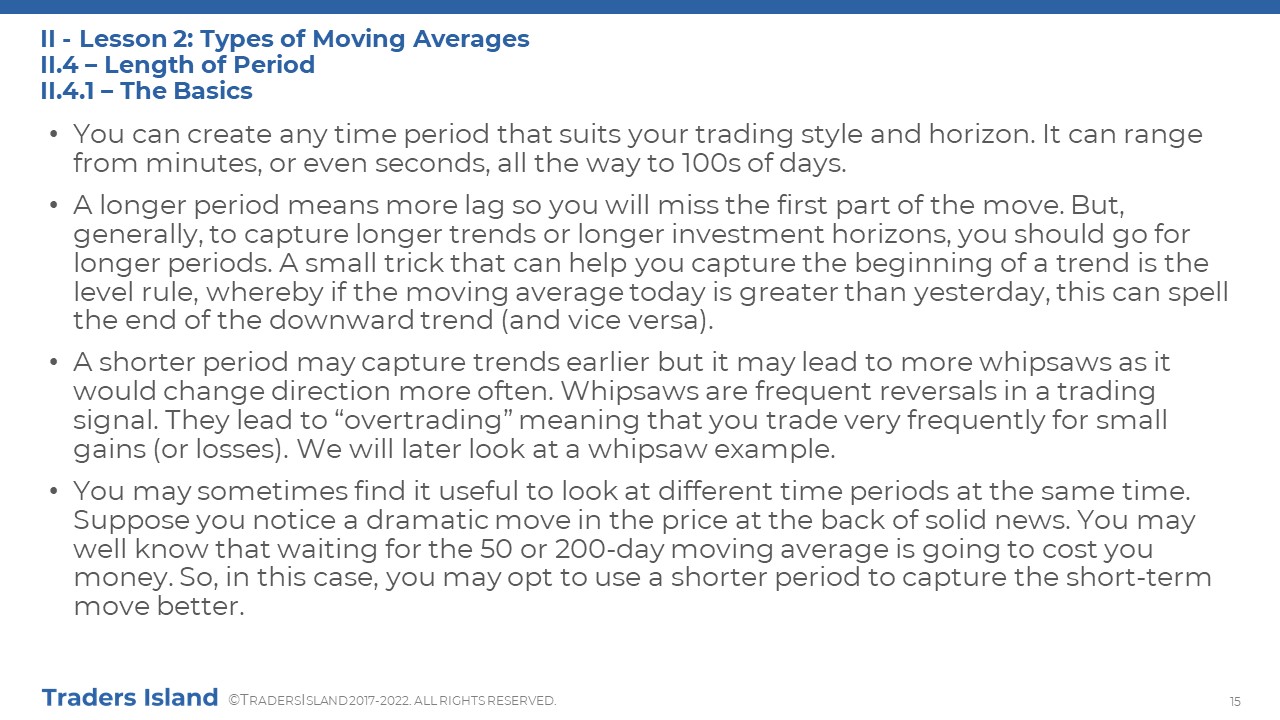 II - Lesson 2: Types of Moving Averages
II.4 – Length of Period
II.4.1 – The Basics

• You can create any time period that suits your trading style and horizon. It can range from minutes, or even seconds, all the way to 100s of days.

• A longer period means more lag so you will miss the first part of the move. But, generally, to capture longer trends or longer investment horizons, you should go for longer periods. A small trick that can help you capture the beginning of a trend is the level rule, whereby if the moving average today is greater than yesterday, this can spell the end of the downward trend (and vice versa).

• A shorter period may capture trends earlier but it may lead to more whipsaws as it would change direction more often. Whipsaws are frequent reversals in a trading signal. They lead to “overtrading” meaning that you trade very frequently for small gains (or losses). We will later look at a whipsaw example.

• You may sometimes find it useful to look at different time periods at the same time. Suppose you notice a dramatic move in the price at the back of solid news. You may well know that waiting for the 50 or 200-day moving average is going to cost you money. So, in this case, you may opt to use a shorter period to capture the short-term move better.

Traders Island ©TRADERSISLAND 2017-2022. ALL RIGHTS RESERVED.

15